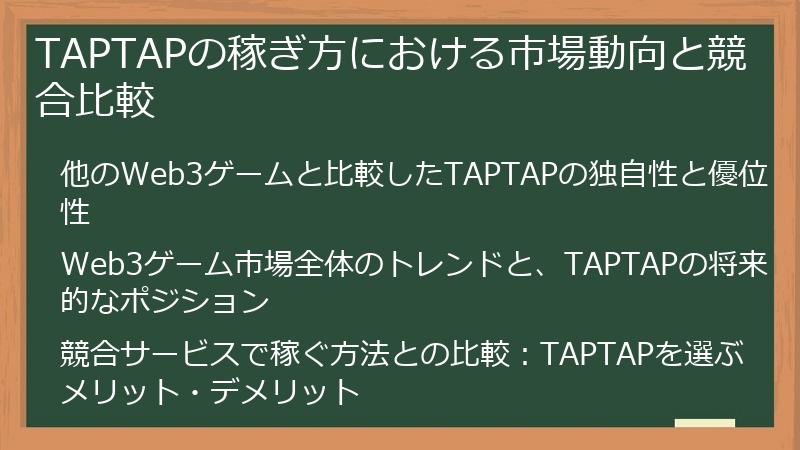 TAPTAPの稼ぎ方における市場動向と競合比較

他のWeb3ゲームと比較したTAPTAPの独自性と優位性

Web3ゲーム市場全体のトレンドと、TAPTAPの将来的なポジション

競合サービスで稼ぐ方法との比較：TAPTAPを選ぶメリット・デメリット